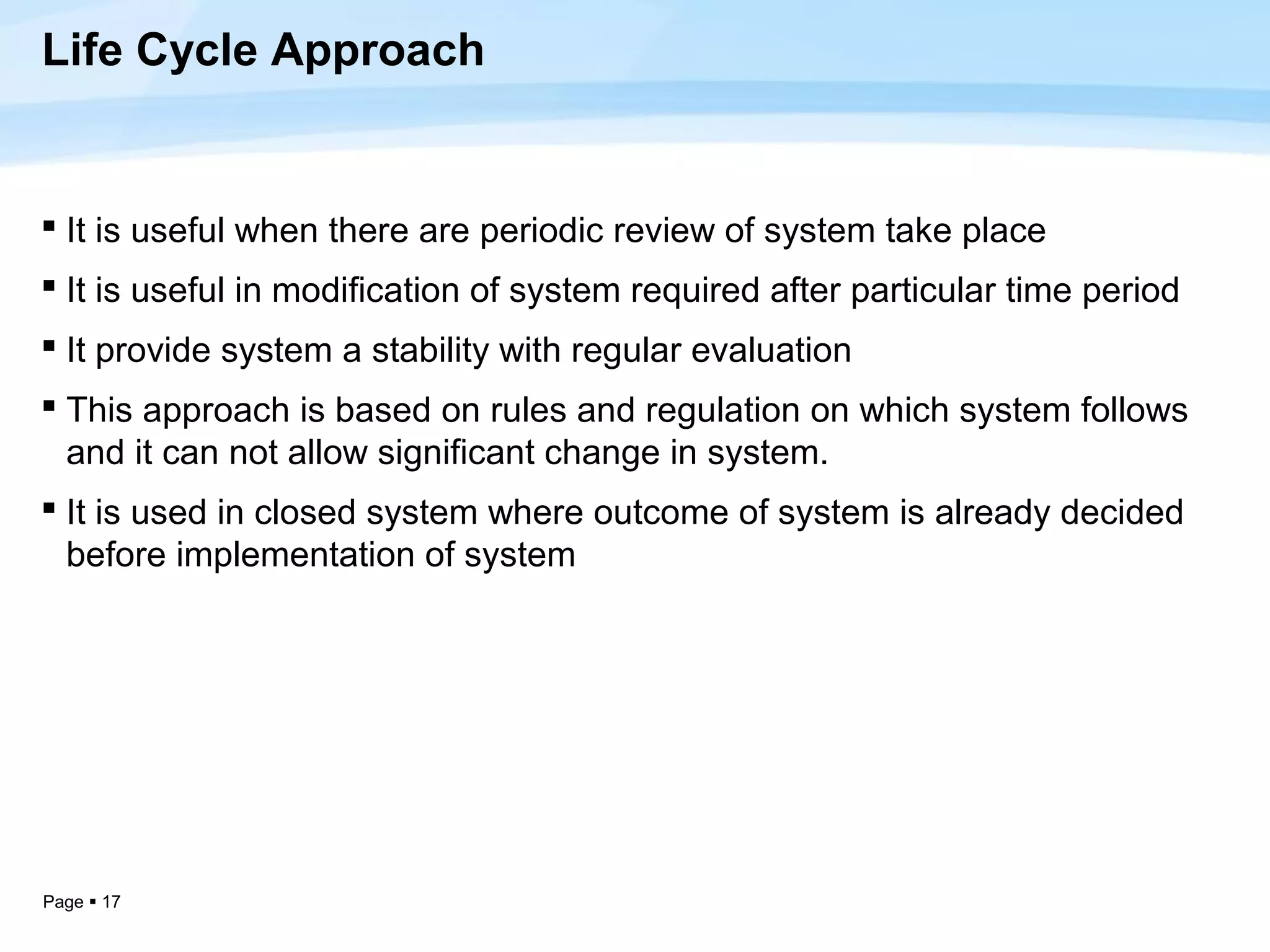 Life Cycle Approach

▪ It is useful when there are periodic review of system take place

▪ It is useful in modification of system required after particular time period

▪ It provide system a stability with regular evaluation

▪ This approach is based on rules and regulation on which system follows and it can not allow significant change in system.

▪ It is used in closed system where outcome of system is already decided before implementation of system

Page ▪ 17